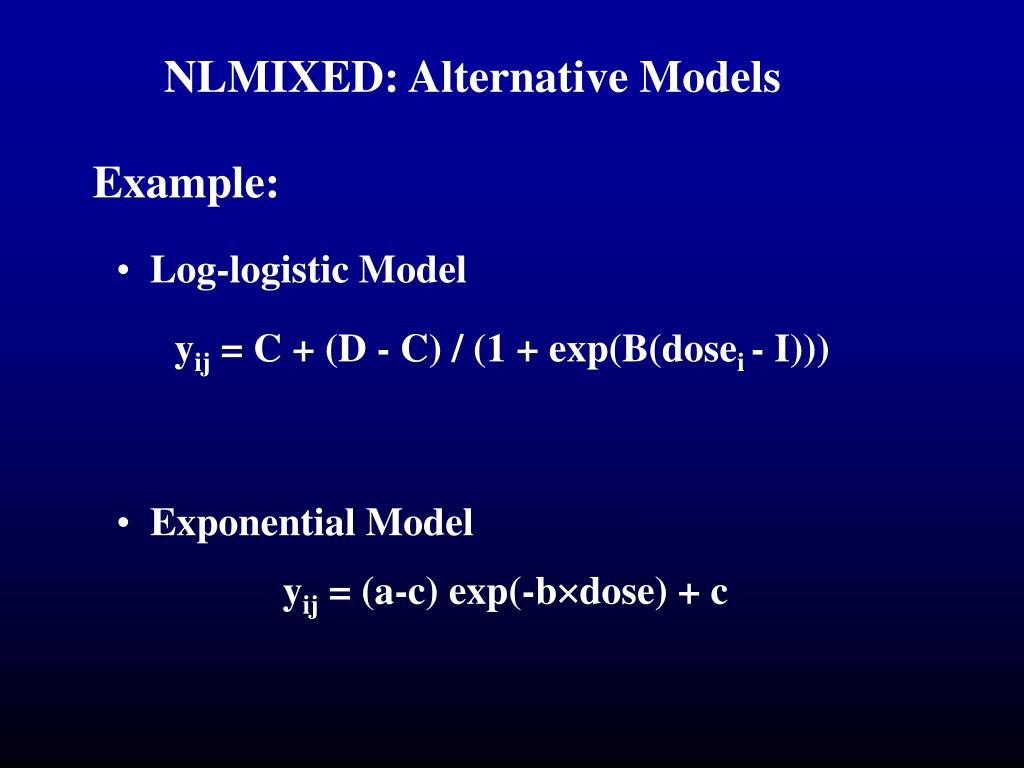 NLMIXED: Alternative Models

Example:

• Log-logistic Model

$y_{ij} = C + (D - C) / (1 + \exp(B(dose_i - I)))$

• Exponential Model

$y_{ij} = (a-c) \exp(-b \times dose) + c$